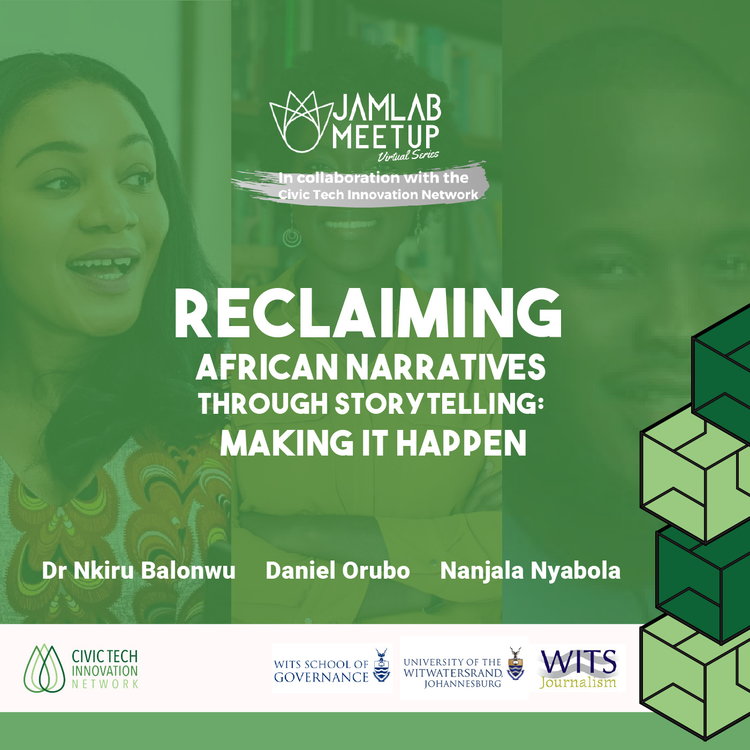 JAMLAB MEETUP
Virtual Series
In collaboration with the Civic Tech Innovation Network

RECLAIMING
AFRICAN NARRATIVES
THROUGH STORYTELLING:
MAKING IT HAPPEN

Dr Nkiru Balonwu Daniel Orubo Nanjala Nyabola

CIVIC TECH INNOVATION NETWORK

WITS SCHOOL OF GOVERNANCE

UNIVERSITY OF THE WITWATERSRAND, JOHANNESBURG

WITS Journalism